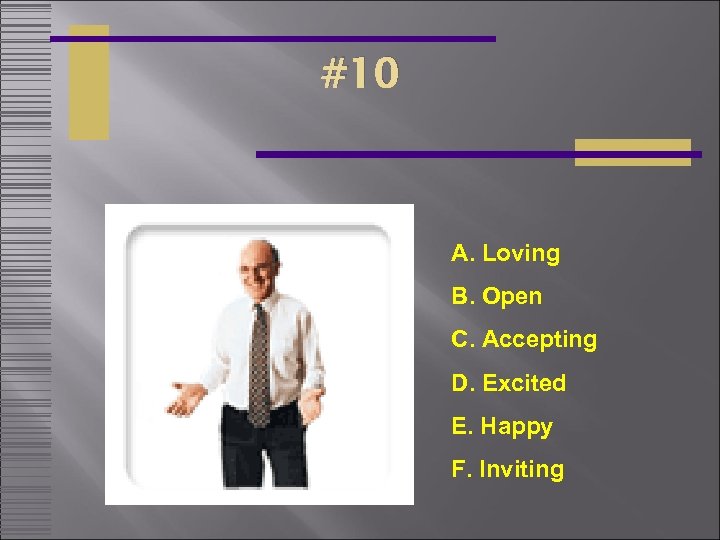 #10

A. Loving
B. Open
C. Accepting
D. Excited
E. Happy
F. Inviting